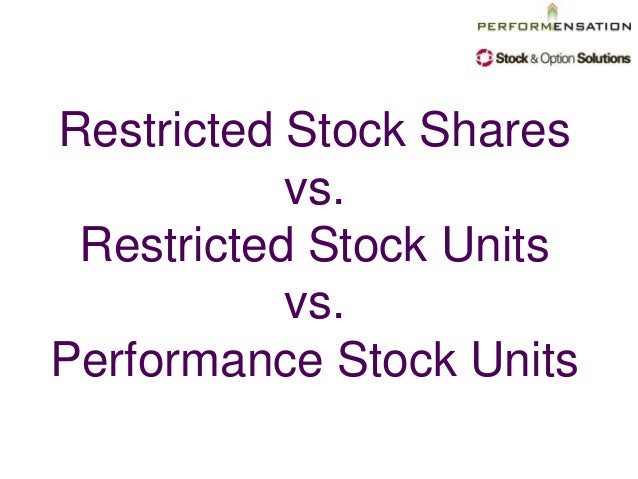 PERFORMENSATION

Stock & Option Solutions

Restricted Stock Shares
vs.
Restricted Stock Units
vs.
Performance Stock Units